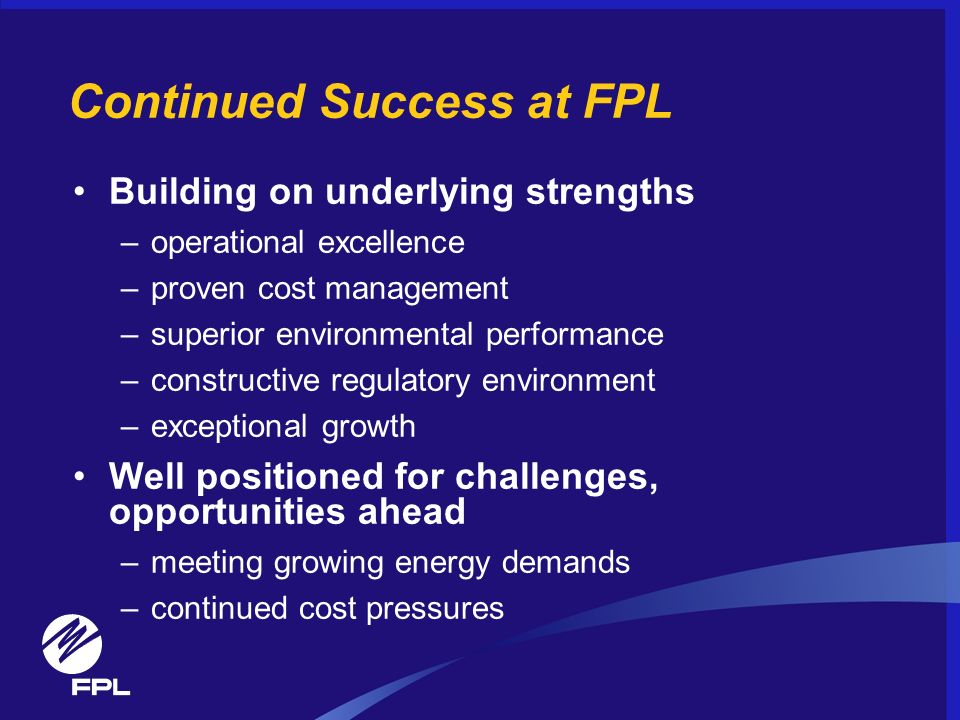 Continued Success at FPL

• Building on underlying strengths
– operational excellence
– proven cost management
– superior environmental performance
– constructive regulatory environment
– exceptional growth

• Well positioned for challenges, opportunities ahead
– meeting growing energy demands
– continued cost pressures

FPL